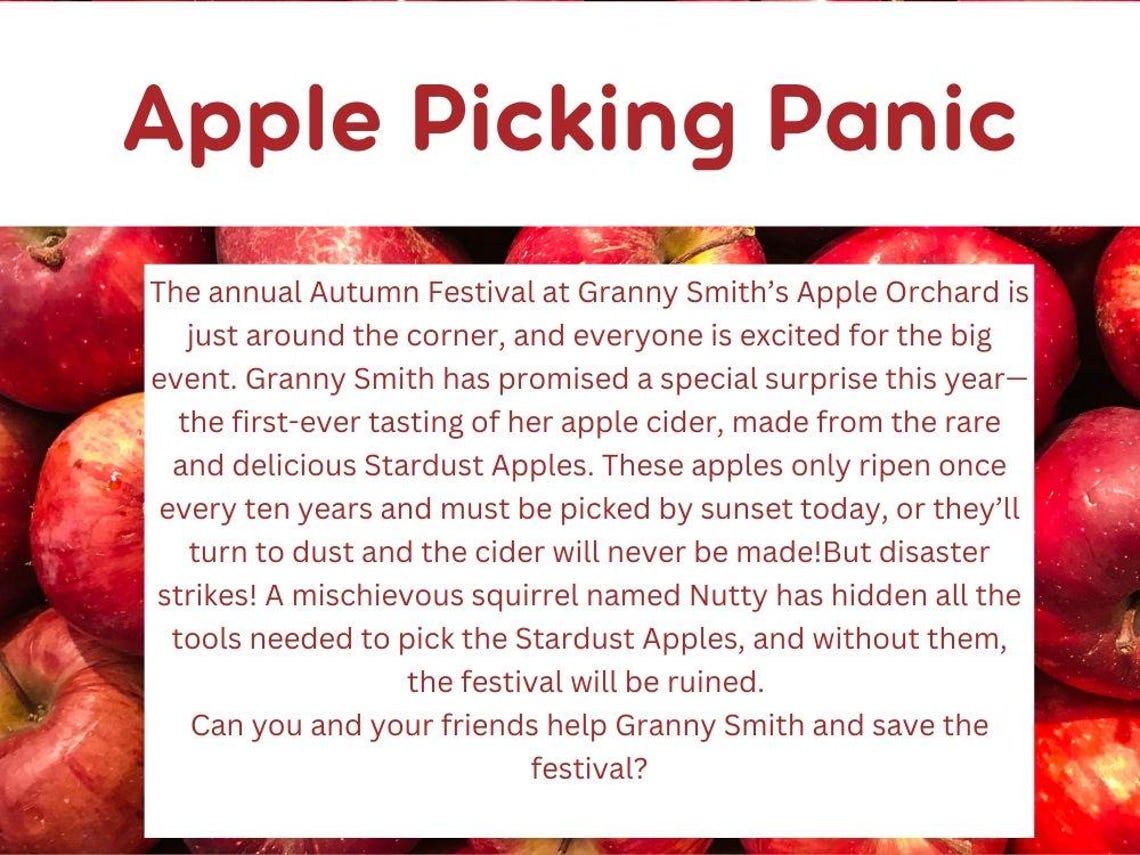 Apple Picking Panic

The annual Autumn Festival at Granny Smith's Apple Orchard is just around the corner, and everyone is excited for the big event. Granny Smith has promised a special surprise this year—the first-ever tasting of her apple cider, made from the rare and delicious Stardust Apples. These apples only ripen once every ten years and must be picked by sunset today, or they'll turn to dust and the cider will never be made!But disaster strikes! A mischievous squirrel named Nutty has hidden all the tools needed to pick the Stardust Apples, and without them, the festival will be ruined.
Can you and your friends help Granny Smith and save the festival?